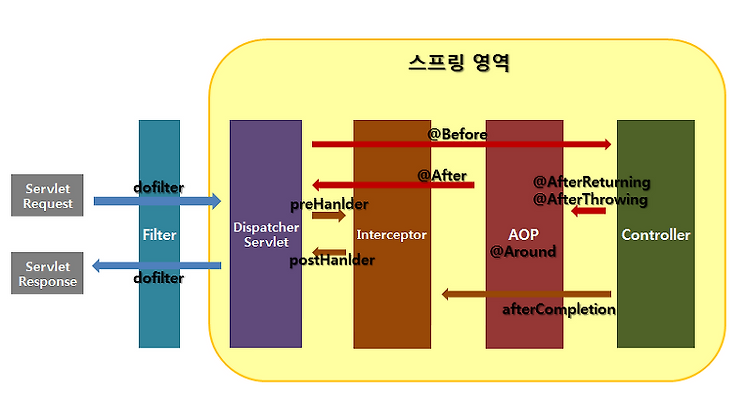 스프링 영역

Servlet Request

Servlet Response

dofilter

dofilter

Filter

Dispatcher Servlet

preHanlder

postHanlder

Interceptor

@Before

@After

AOP
@Around

@AfterReturning
@AfterThrowing

Controller

afterCompletion